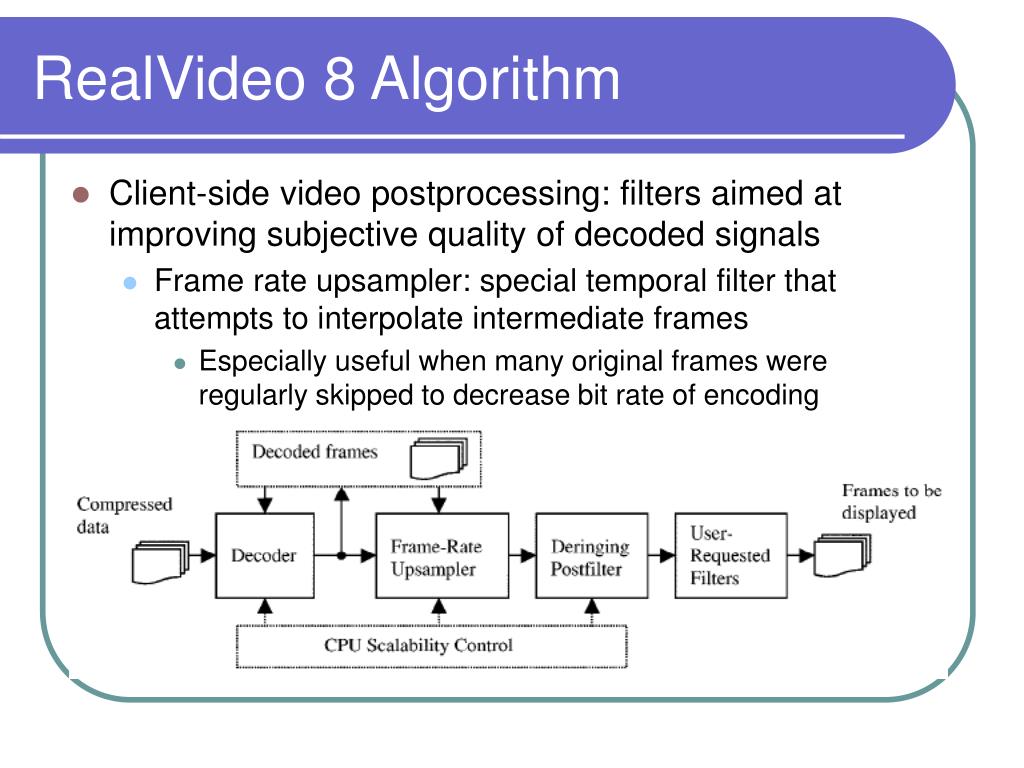 RealVideo 8 Algorithm

Client-side video postprocessing: filters aimed at improving subjective quality of decoded signals

Frame rate upsampler: special temporal filter that attempts to interpolate intermediate frames

Especially useful when many original frames were regularly skipped to decrease bit rate of encoding

Decoded frames

Compressed data

Decoder

Frame-Rate Upsampler

Deringing Postfilter

User-Requested Filters

Frames to be displayed

CPU Scalability Control